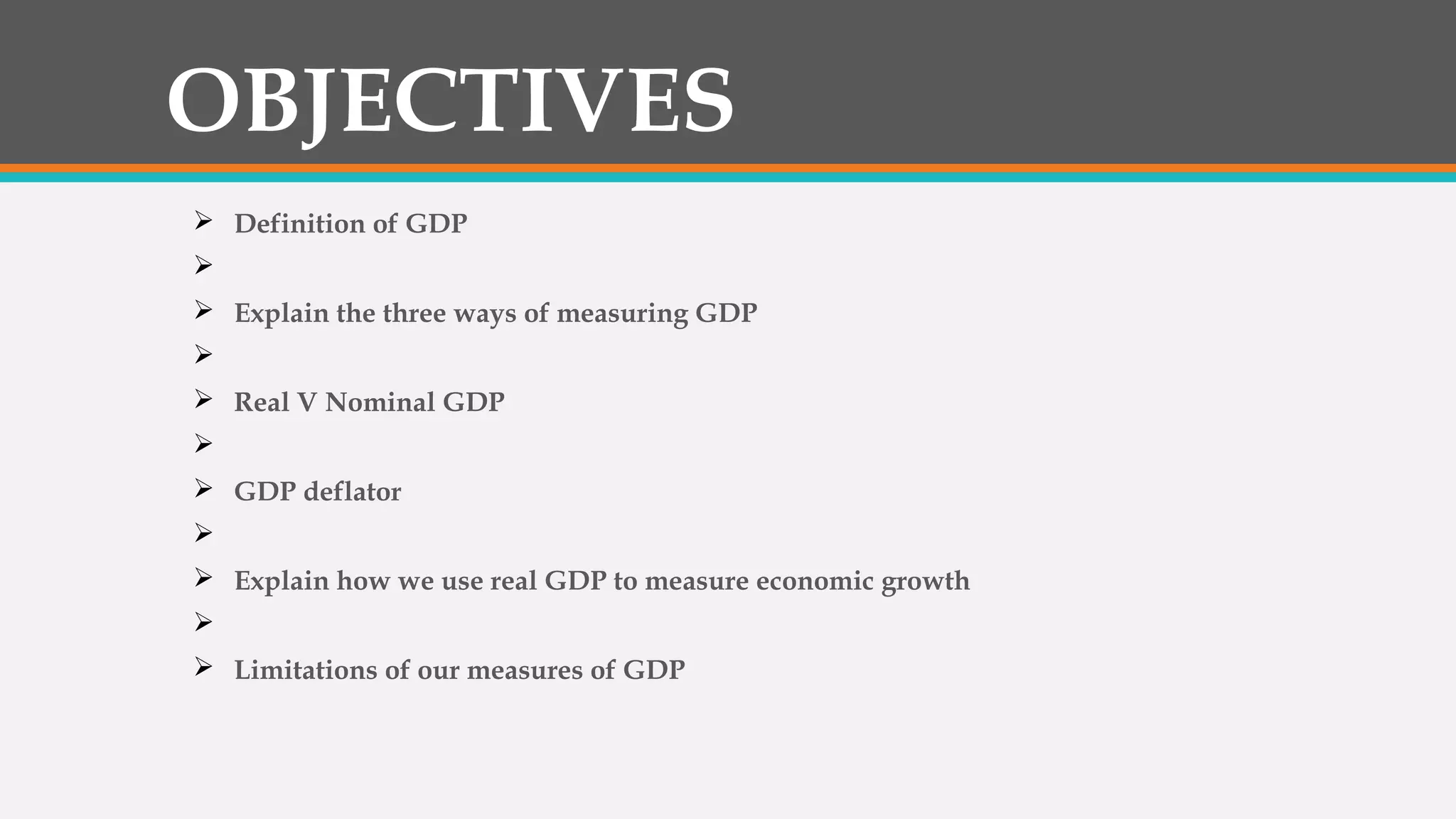 OBJECTIVES

➢ Definition of GDP
➢
➢ Explain the three ways of measuring GDP
➢
➢ Real V Nominal GDP
➢
➢ GDP deflator
➢
➢ Explain how we use real GDP to measure economic growth
➢
➢ Limitations of our measures of GDP